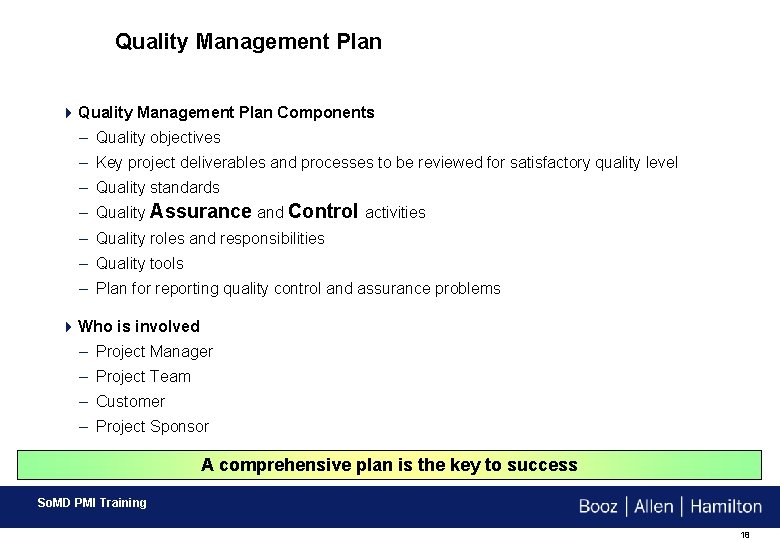 Quality Management Plan

Quality Management Plan Components
– Quality objectives
– Key project deliverables and processes to be reviewed for satisfactory quality level
– Quality standards
– Quality Assurance and Control activities
– Quality roles and responsibilities
– Quality tools
– Plan for reporting quality control and assurance problems

Who is involved
– Project Manager
– Project Team
– Customer
– Project Sponsor

A comprehensive plan is the key to success

SoMD PMI Training

Booz | Allen | Hamilton

18